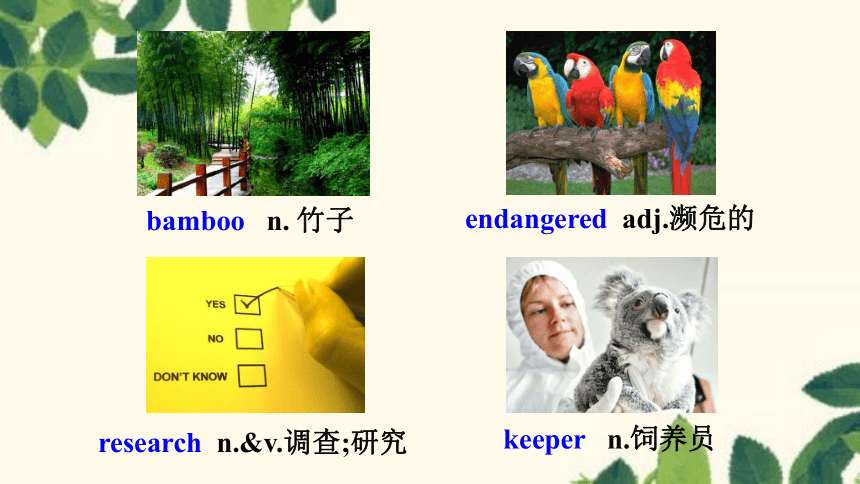 bamboo n. 竹子

endangered adj.濒危的

YES
NO
DON'T KNOW

research n.&v.调查;研究

keeper n.饲养员